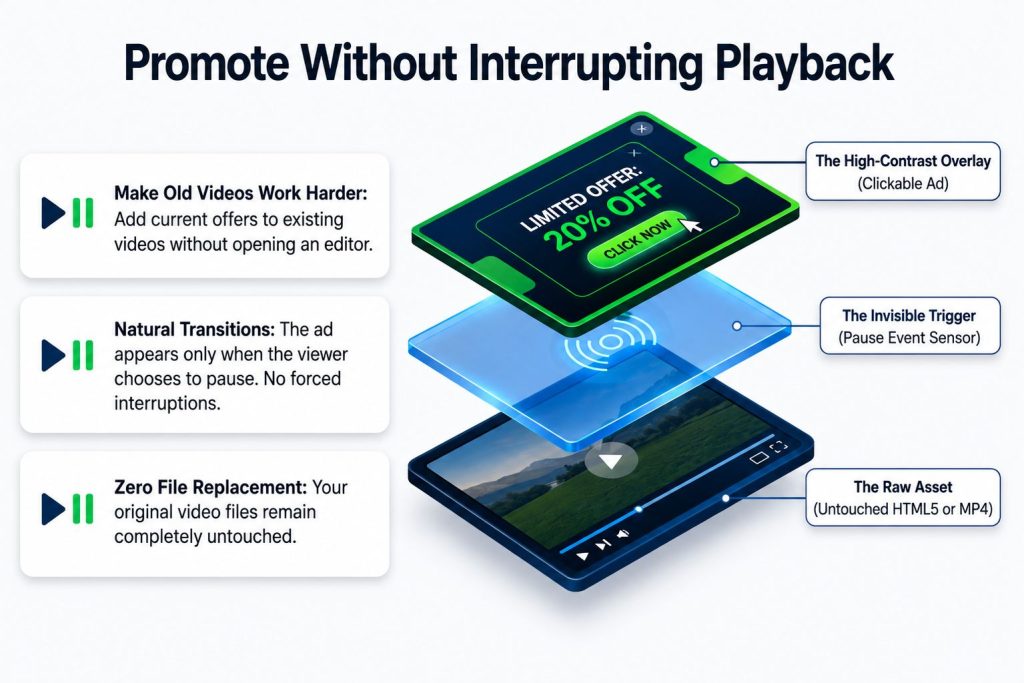 Promote Without Interrupting Playback

Make Old Videos Work Harder: Add current offers to existing videos without opening an editor.

Natural Transitions: The ad appears only when the viewer chooses to pause. No forced interruptions.

Zero File Replacement: Your original video files remain completely untouched.

LIMITED OFFER: 20% OFF
CLICK NOW

The High-Contrast Overlay
(Clickable Ad)

The Invisible Trigger
(Pause Event Sensor)

The Raw Asset
(Untouched HTML5 or MP4)